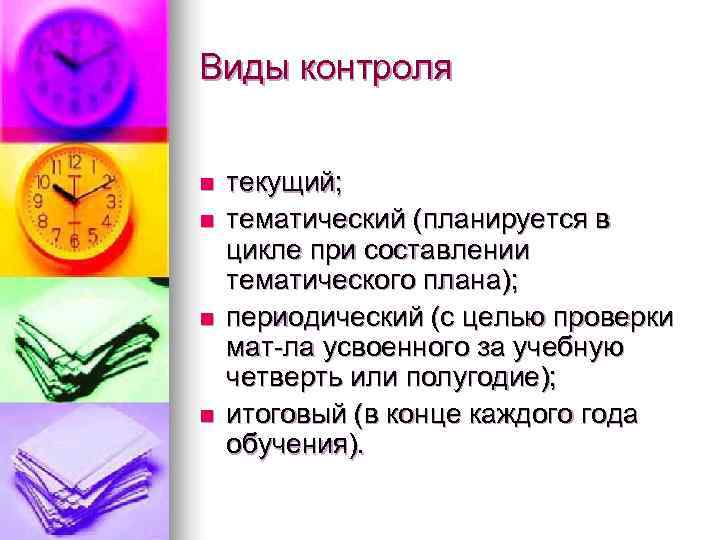 Виды контроля

- текущий;
- тематический (планируется в цикле при составлении тематического плана);
- периодический (с целью проверки мат-ла усвоенного за учебную четверть или полугодие);
- итоговый (в конце каждого года обучения).